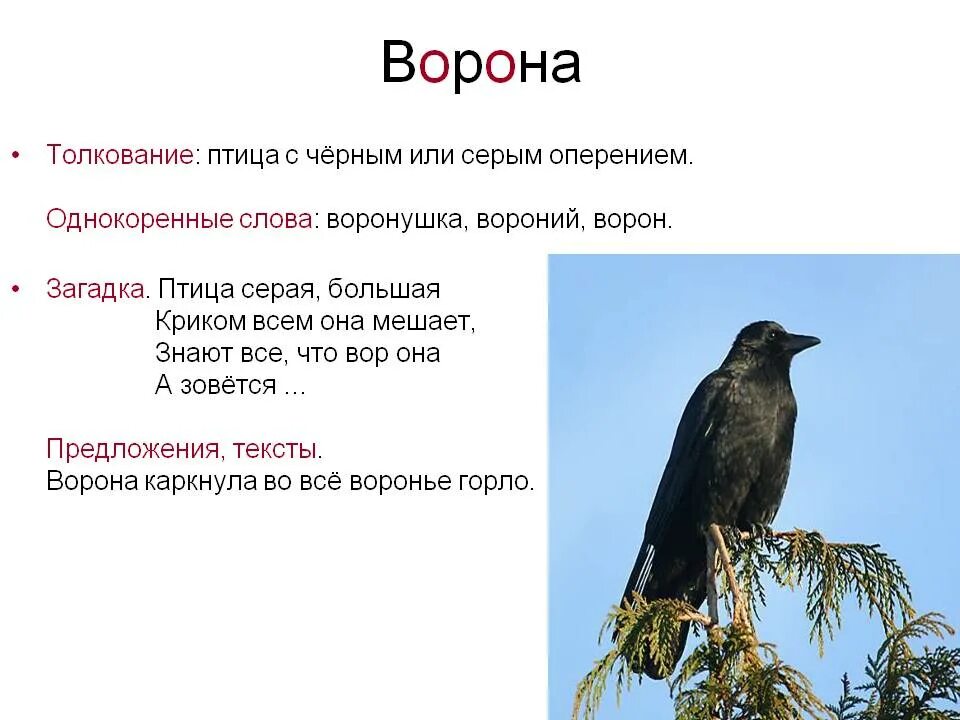 Ворона

• Толкование: птица с чёрным или серым оперением.

Однокоренные слова: воронушка, вороний, ворон.

• Загадка. Птица серая, большая
Криком всем она мешает,
Знают все, что вор она
А зовётся ...

Предложения, тексты.
Ворона каркнула во всё воронье горло.